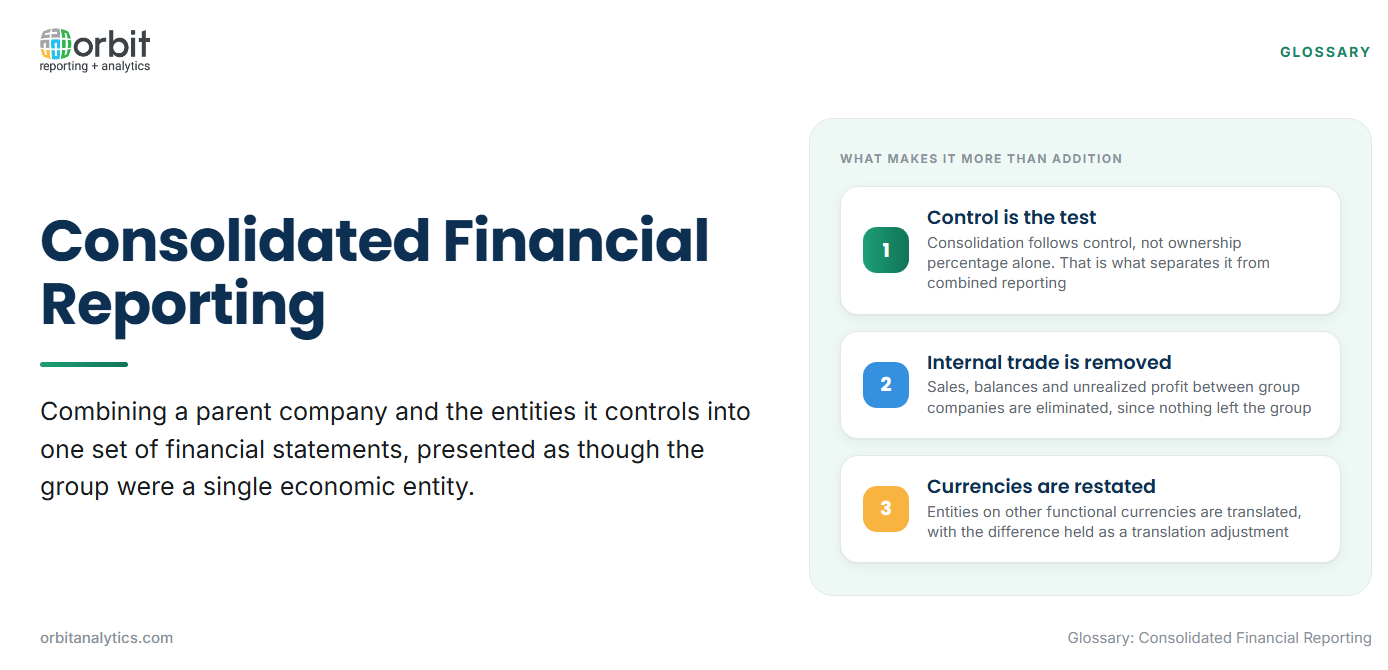 orbit
reporting + analytics

GLOSSARY

Consolidated Financial Reporting

Combining a parent company and the entities it controls into one set of financial statements, presented as though the group were a single economic entity.

WHAT MAKES IT MORE THAN ADDITION

1
Control is the test
Consolidation follows control, not ownership percentage alone. That is what separates it from combined reporting

2
Internal trade is removed
Sales, balances and unrealized profit between group companies are eliminated, since nothing left the group

3
Currencies are restated
Entities on other functional currencies are translated, with the difference held as a translation adjustment

orbitanalytics.com

Glossary: Consolidated Financial Reporting